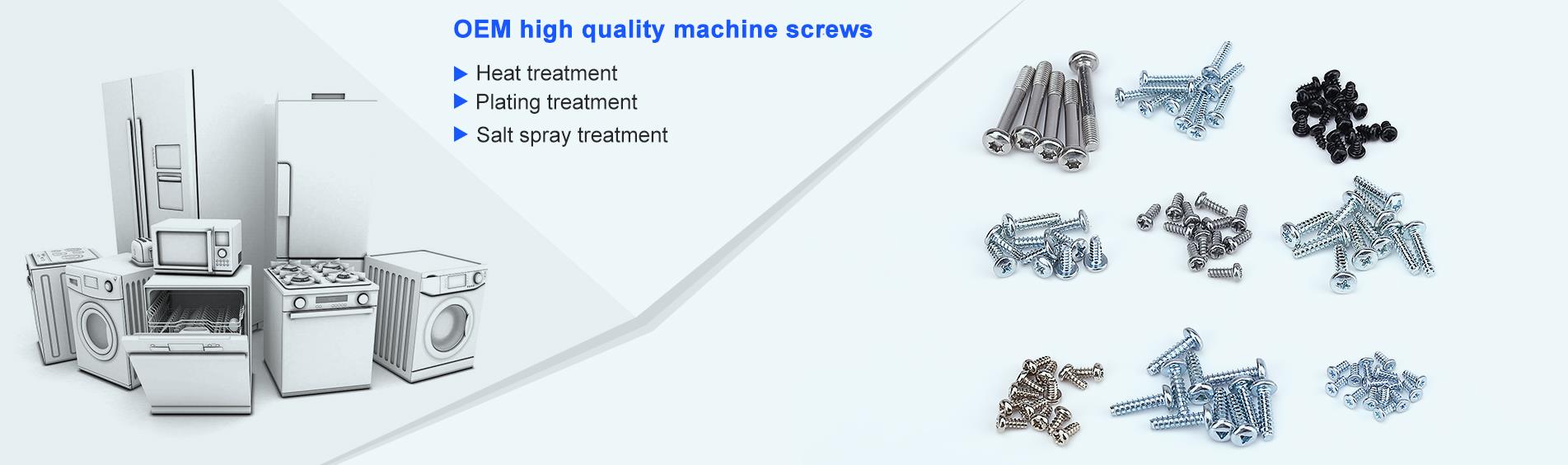 OEM high quality machine screws

▶ Heat treatment
▶ Plating treatment
▶ Salt spray treatment